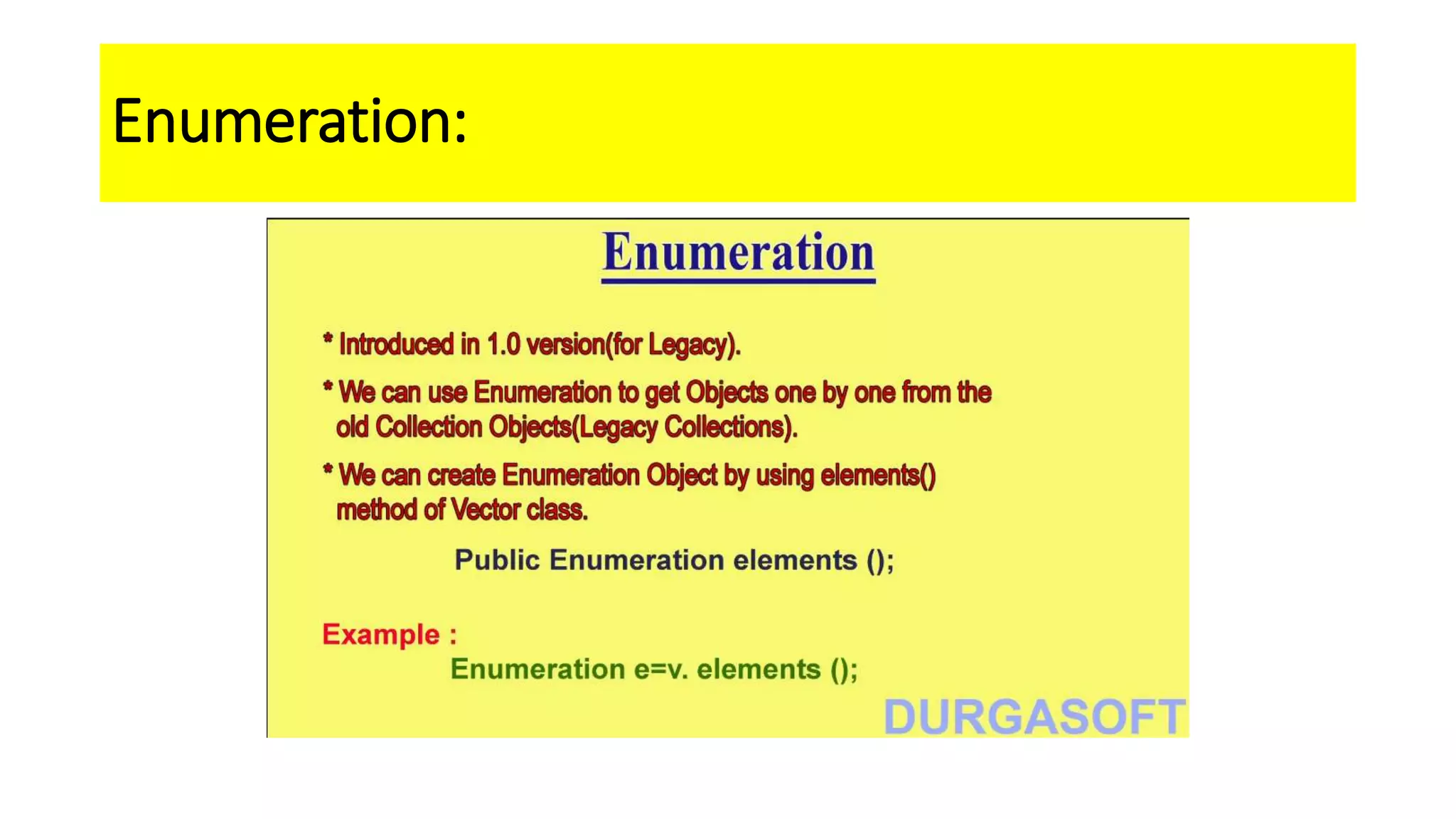 Enumeration:

Enumeration

* Introduced in 1.0 version(for Legacy).

* We can use Enumeration to get Objects one by one from the old Collection Objects(Legacy Collections).

* We can create Enumeration Object by using elements() method of Vector class.

Public Enumeration elements ();

Example :
Enumeration e=v. elements ();

DURGASOFT